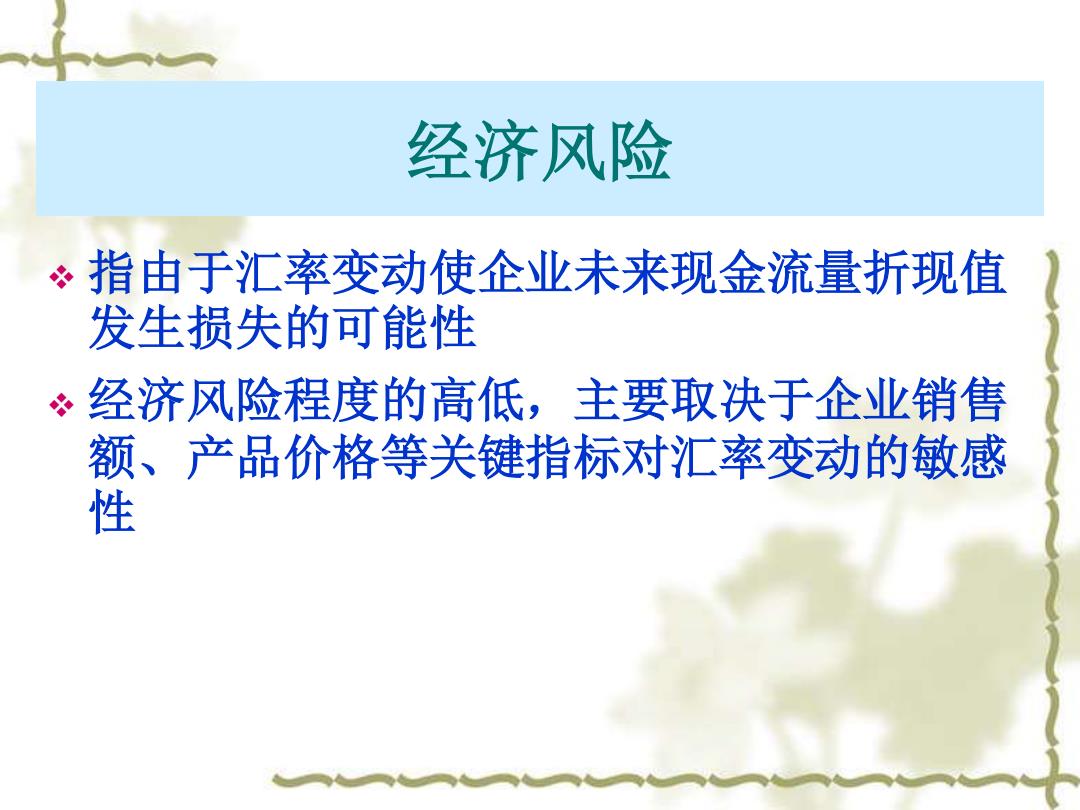 经济风险

❖ 指由于汇率变动使企业未来现金流量折现值发生损失的可能性

❖ 经济风险程度的高低，主要取决于企业销售额、产品价格等关键指标对汇率变动的敏感性